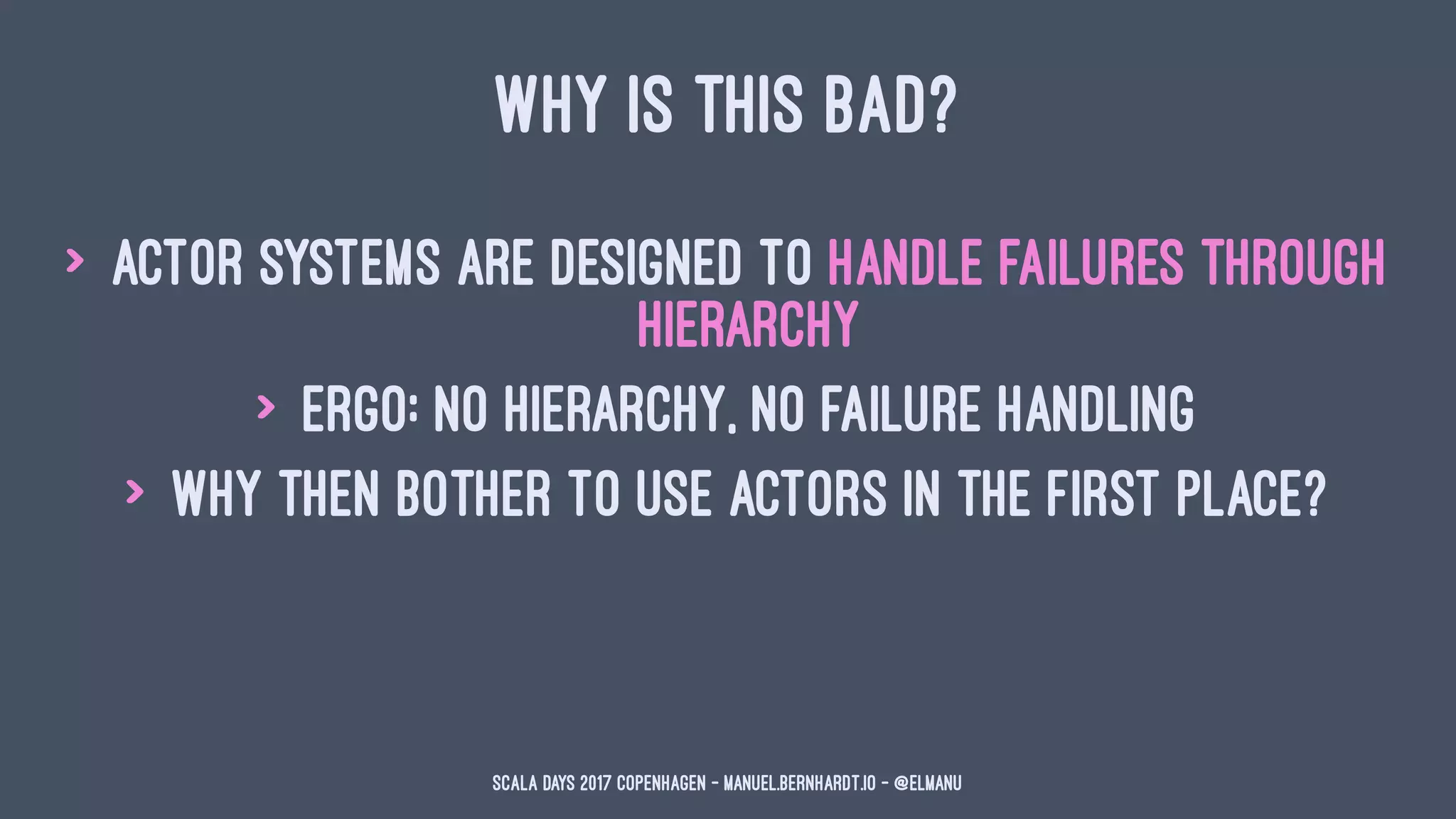 WHY IS THIS BAD?

> ACTOR SYSTEMS ARE DESIGNED TO HANDLE FAILURES THROUGH HIERARCHY

> ERGO: NO HIERARCHY, NO FAILURE HANDLING

> WHY THEN BOTHER TO USE ACTORS IN THE FIRST PLACE?

SCALA DAYS 2017 COPENHAGEN - MANUEL.BERNHARDT.IO - @ELMANU